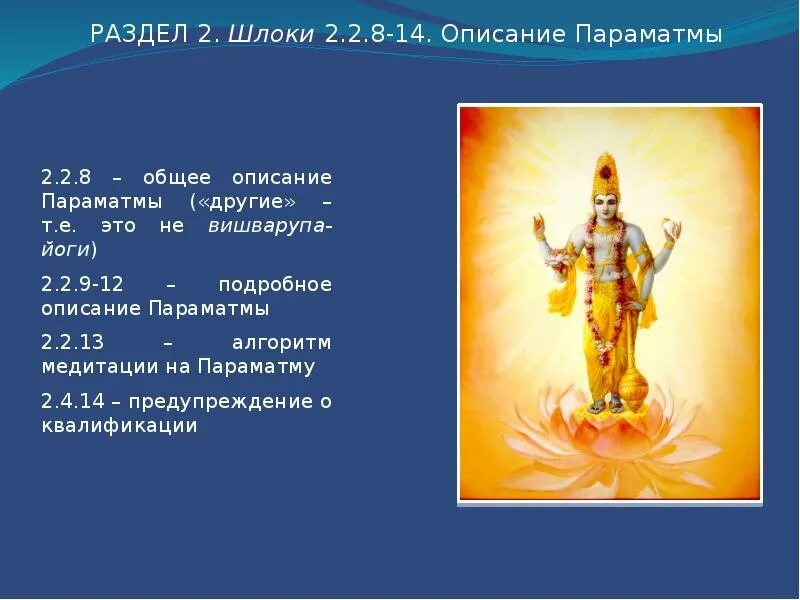 РАЗДЕЛ 2. Шлоки 2.2.8-14. Описание Параматмы

2.2.8 – общее описание Параматмы («другие» – т.е. это не вишварупа-йоги)

2.2.9-12 – подробное описание Параматмы

2.2.13 – алгоритм медитации на Параматму

2.4.14 – предупреждение о квалификации